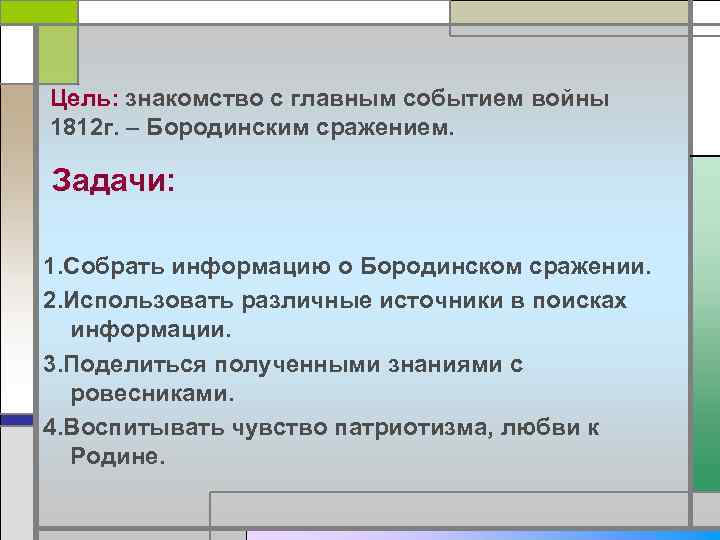 Цель: знакомство с главным событием войны 1812г. – Бородинским сражением.

Задачи:

1.Собрать информацию о Бородинском сражении.

2.Использовать различные источники в поисках информации.

3.Поделиться полученными знаниями с ровесниками.

4.Воспитывать чувство патриотизма, любви к Родине.